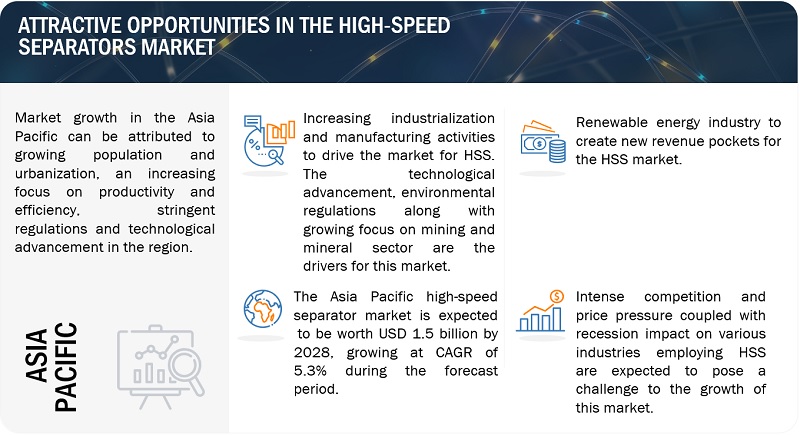 ATTRACTIVE OPPORTUNITIES IN THE HIGH-SPEED SEPARATORS MARKET

Market growth in the Asia Pacific can be attributed to growing population and urbanization, an increasing focus on productivity and efficiency, stringent regulations and technological advancement in the region.

ASIA PACIFIC

Increasing industrialization and manufacturing activities to drive the market for HSS. The technological advancement, environmental regulations along with growing focus on mining and mineral sector are the drivers for this market.

The Asia Pacific high-speed separator market is expected to be worth USD 1.5 billion by 2028, growing at CAGR of 5.3% during the forecast period.

Renewable energy industry to create new revenue pockets for the HSS market.

Intense competition and price pressure coupled with recession impact on various industries employing HSS are expected to pose a challenge to the growth of this market.